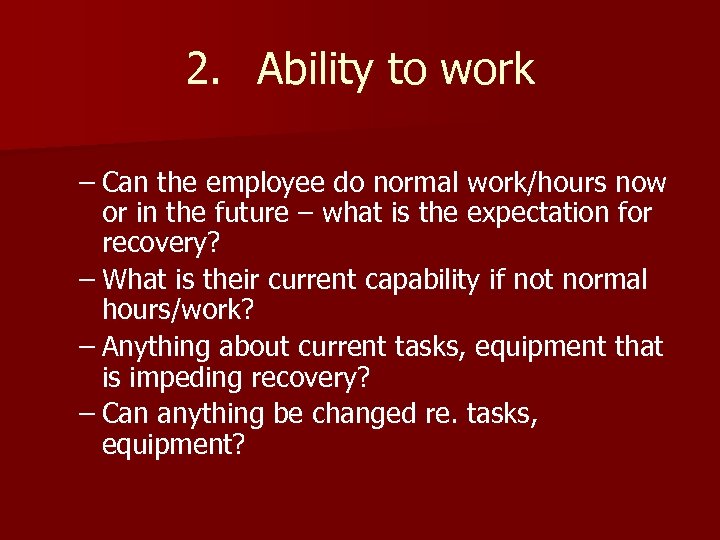 2. Ability to work

– Can the employee do normal work/hours now or in the future – what is the expectation for recovery?

– What is their current capability if not normal hours/work?

– Anything about current tasks, equipment that is impeding recovery?

– Can anything be changed re. tasks, equipment?